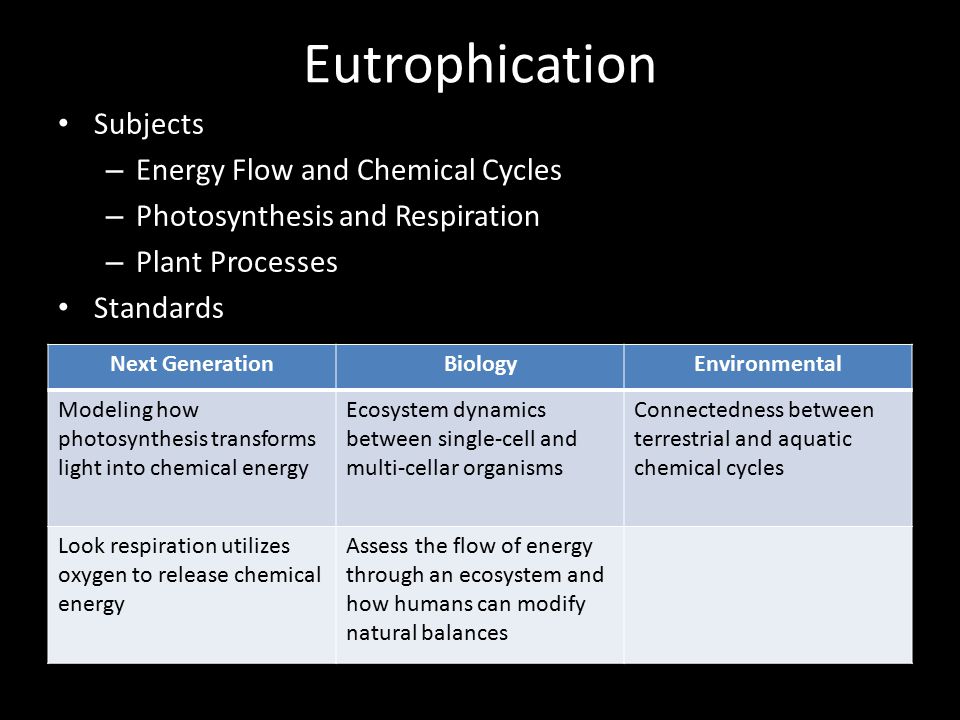 Eutrophication

• Subjects
 – Energy Flow and Chemical Cycles
 – Photosynthesis and Respiration
 – Plant Processes
• Standards

| Next Generation | Biology | Environmental |
|---|---|---|
| Modeling how photosynthesis transforms light into chemical energy | Ecosystem dynamics between single-cell and multi-cellar organisms | Connectedness between terrestrial and aquatic chemical cycles |
| Look respiration utilizes oxygen to release chemical energy | Assess the flow of energy through an ecosystem and how humans can modify natural balances | |